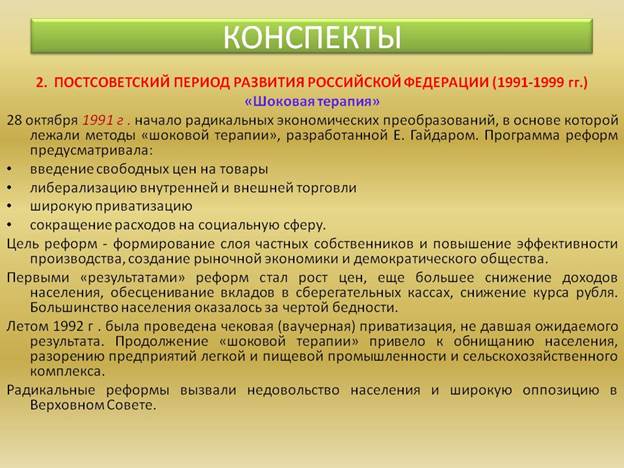 КОНСПЕКТЫ

2. ПОСТСОВЕТСКИЙ ПЕРИОД РАЗВИТИЯ РОССИЙСКОЙ ФЕДЕРАЦИИ (1991-1999 гг.)

«Шоковая терапия»

28 октября 1991 г . начало радикальных экономических преобразований, в основе которой лежали методы «шоковой терапии», разработанной Е. Гайдаром. Программа реформ предусматривала:

• введение свободных цен на товары
• либерализацию внутренней и внешней торговли
• широкую приватизацию
• сокращение расходов на социальную сферу.

Цель реформ - формирование слоя частных собственников и повышение эффективности производства, создание рыночной экономики и демократического общества.

Первыми «результатами» реформ стал рост цен, еще большее снижение доходов населения, обесценивание вкладов в сберегательных кассах, снижение курса рубля. Большинство населения оказалось за чертой бедности.

Летом 1992 г . была проведена чековая (ваучерная) приватизация, не давшая ожидаемого результата. Продолжение «шоковой терапии» привело к обнищанию населения, разорению предприятий легкой и пищевой промышленности и сельскохозяйственного комплекса.

Радикальные реформы вызвали недовольство населения и широкую оппозицию в Верховном Совете.